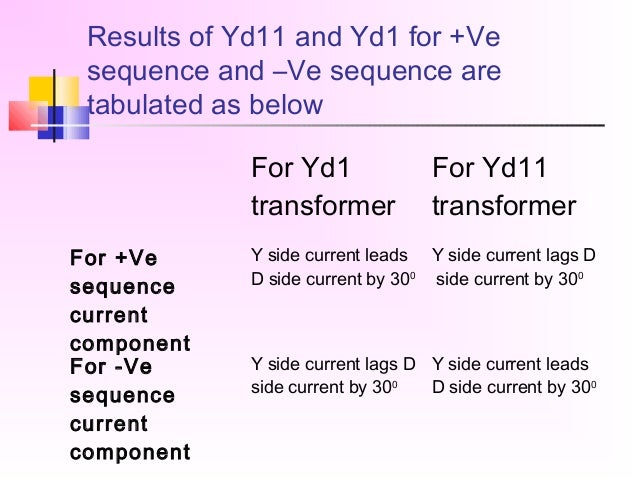 Results of Yd11 and Yd1 for +Ve sequence and –Ve sequence are tabulated as below

| | For Yd1 transformer | For Yd11 transformer |
|---|---|---|
| For +Ve sequence current component | Y side current leads D side current by $30^0$ | Y side current lags D side current by $30^0$ |
| For -Ve sequence current component | Y side current lags D side current by $30^0$ | Y side current leads D side current by $30^0$ |